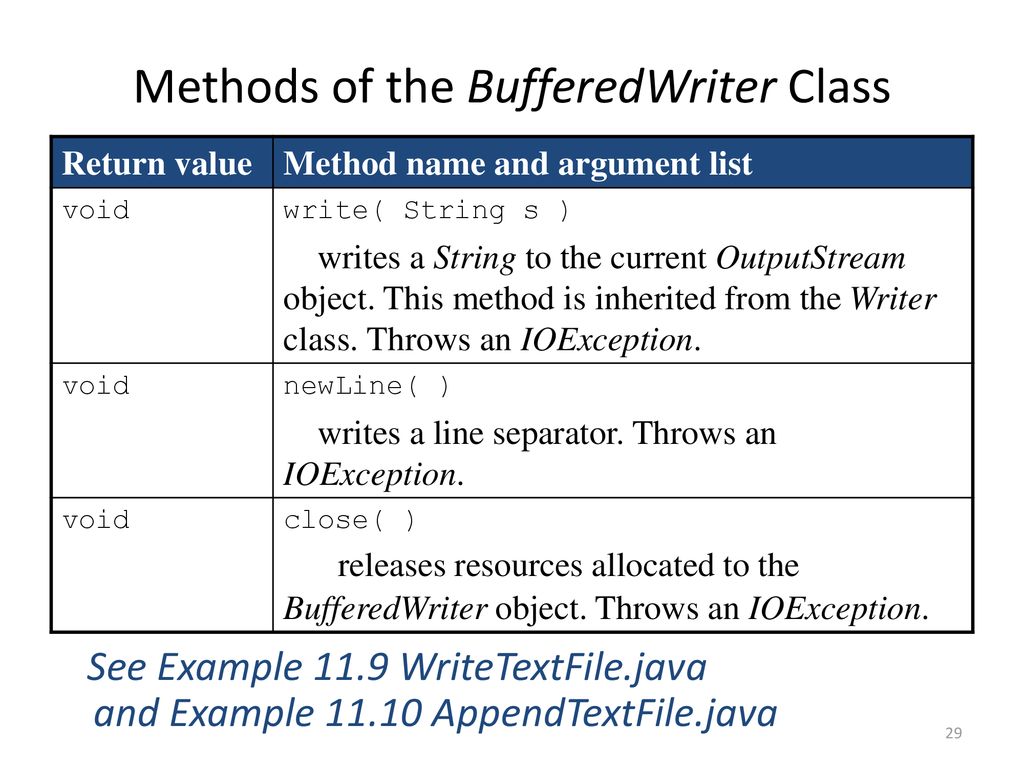 Methods of the BufferedWriter Class

| Return value | Method name and argument list |
|---|---|
| void | write( String s ) writes a String to the current OutputStream object. This method is inherited from the Writer class. Throws an IOException. |
| void | newLine( ) writes a line separator. Throws an IOException. |
| void | close( ) releases resources allocated to the BufferedWriter object. Throws an IOException. |

See Example 11.9 WriteTextFile.java and Example 11.10 AppendTextFile.java

29